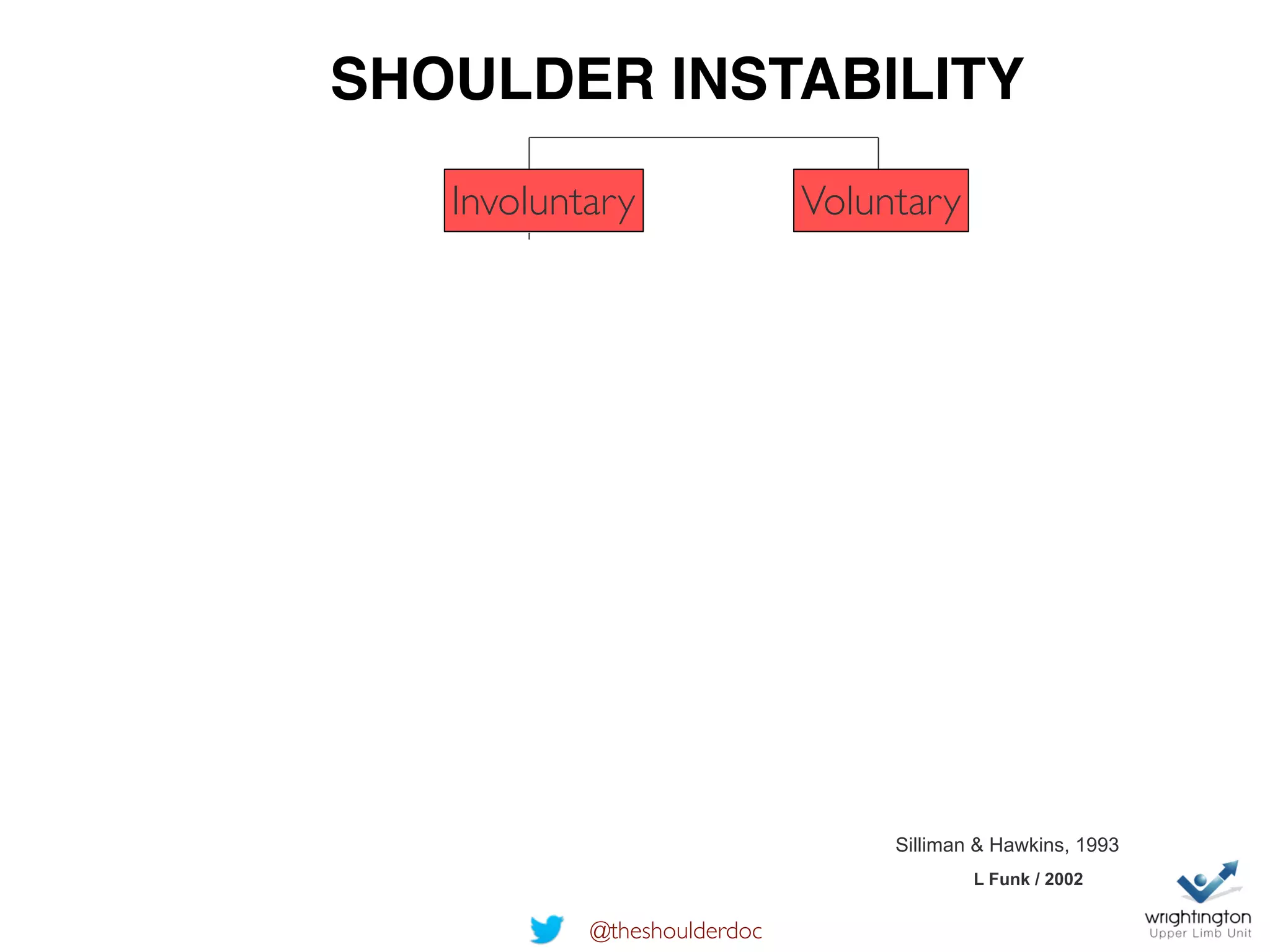 SHOULDER INSTABILITY

Involuntary

Voluntary

Silliman & Hawkins, 1993

L Funk / 2002

@theshoulderdoc

wrightington
Upper Limb Unit